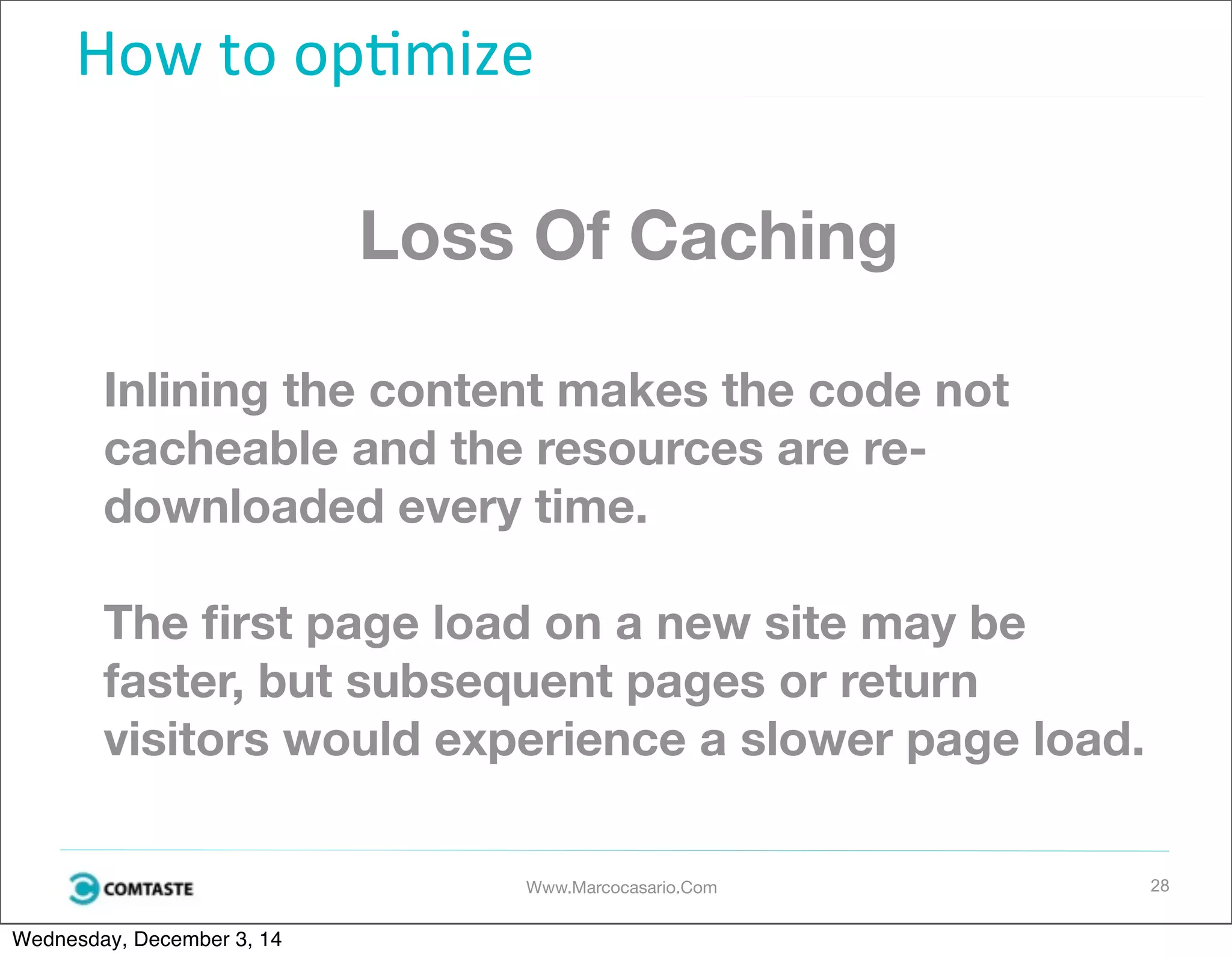 How to optimize

Loss Of Caching

Inlining the content makes the code not cacheable and the resources are re-downloaded every time.

The first page load on a new site may be faster, but subsequent pages or return visitors would experience a slower page load.

COMTASTE

Www.Marcocasario.Com

28

Wednesday, December 3, 14